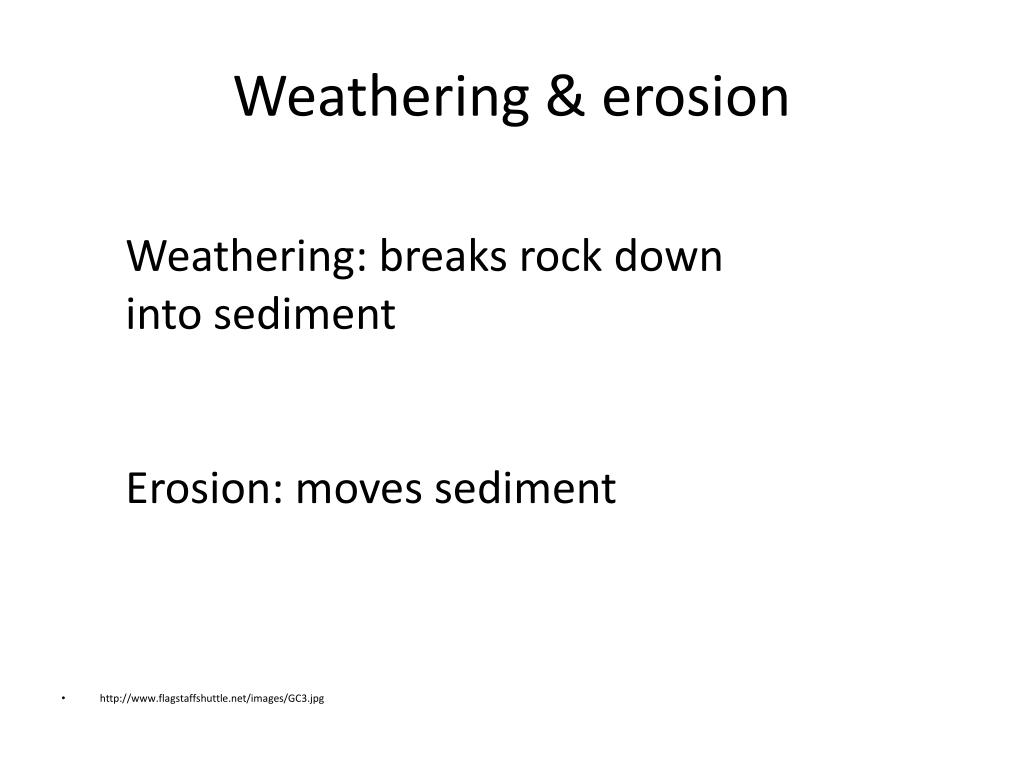 Weathering & erosion

Weathering: breaks rock down into sediment

Erosion: moves sediment

• http://www.flagstaffshuttle.net/images/GC3.jpg